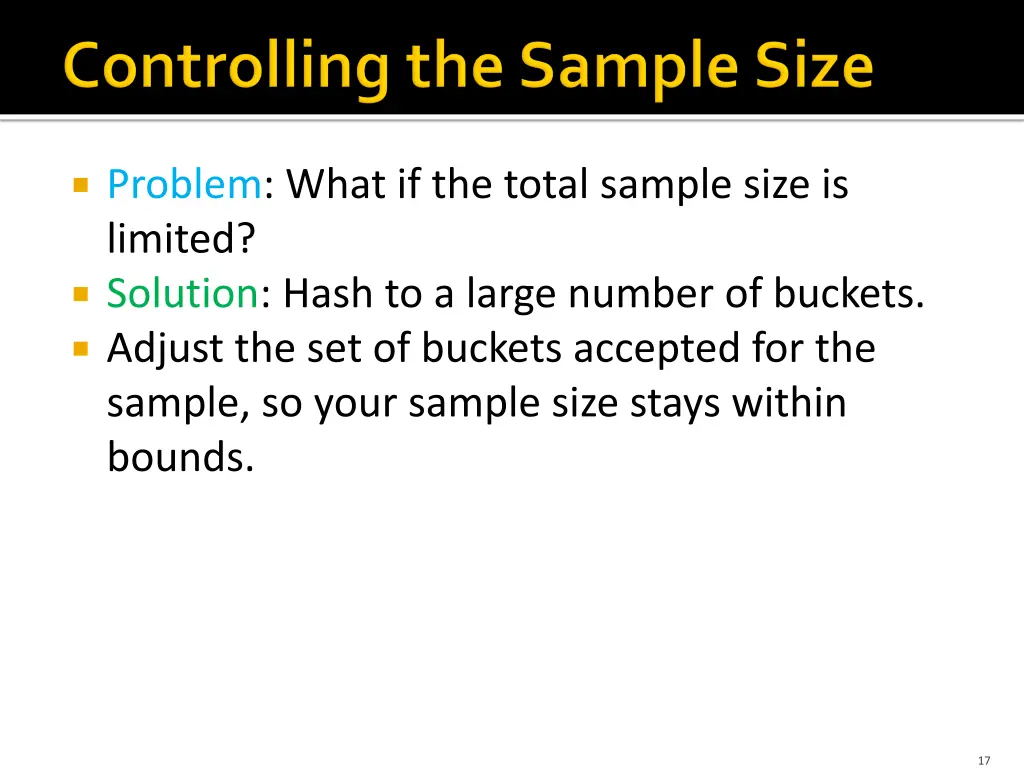 Controlling the Sample Size

Problem: What if the total sample size is limited?

Solution: Hash to a large number of buckets.

Adjust the set of buckets accepted for the sample, so your sample size stays within bounds.

17